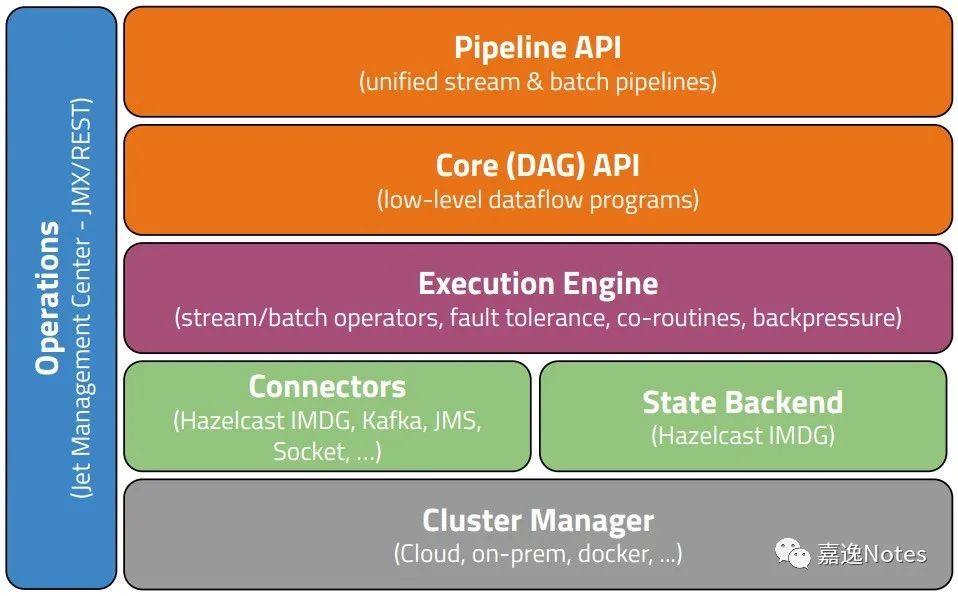 Operations
(Jet Management Center - JMX/REST)

Pipeline API
(unified stream & batch pipelines)

Core (DAG) API
(low-level dataflow programs)

Execution Engine
(stream/batch operators, fault tolerance, co-routines, backpressure)

Connectors
(Hazelcast IMDG, Kafka, JMS, Socket, ...)

State Backend
(Hazelcast IMDG)

Cluster Manager
(Cloud, on-prem, docker, ...)

嘉逸Notes